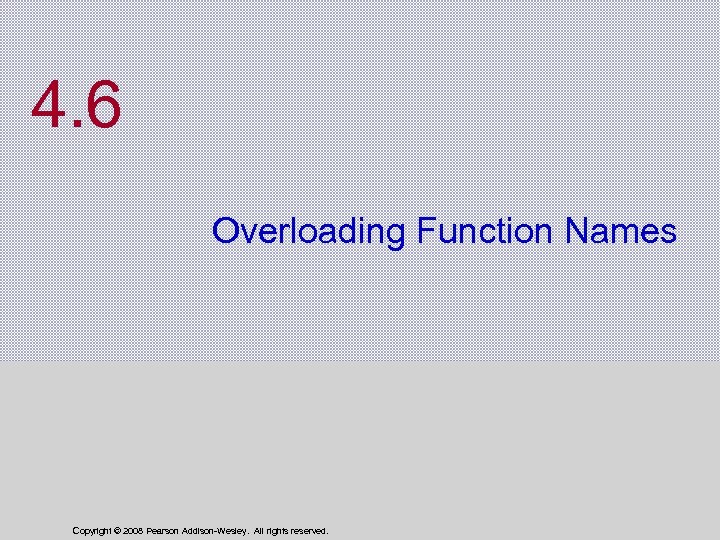 4.6

Overloading Function Names

Copyright © 2008 Pearson Addison-Wesley. All rights reserved.